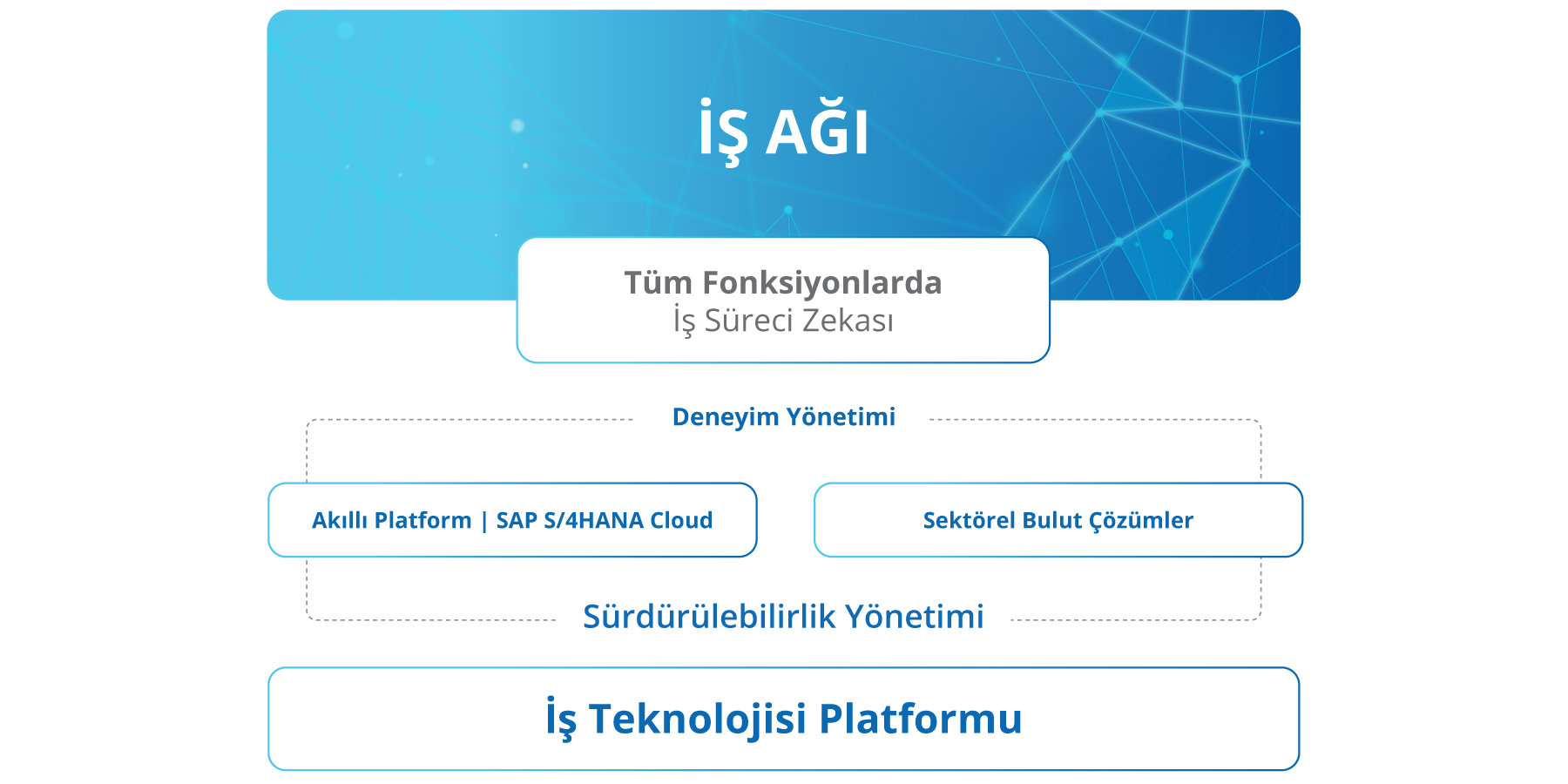 İŞ AĞI

Tüm Fonksiyonlarda
İş Süreci Zekası

Deneyim Yönetimi

Akıllı Platform | SAP S/4HANA Cloud

Sektörel Bulut Çözümler

Sürdürülebilirlik Yönetimi

İş Teknolojisi Platformu